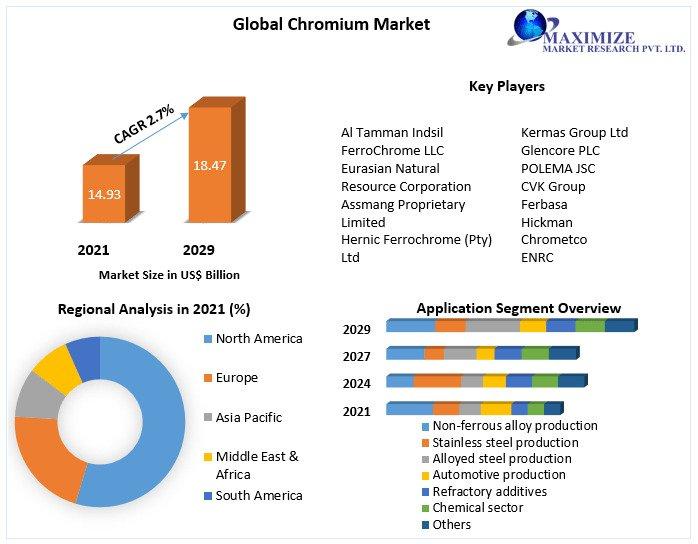 Global Chromium Market

MAXIMIZE
MARKET RESEARCH PVT. LTD.

CAGR 2.7%

14.93

18.47

2021

2029

Market Size in US$ Billion

Key Players

Al Tamman Indsil
FerroChrome LLC
Eurasian Natural Resource Corporation
Assmang Proprietary Limited
Hernic Ferrochrome (Pty) Ltd

Kermas Group Ltd
Glencore PLC
POLEMA JSC
CVK Group
Ferbasa
Hickman
Chrometco
ENRC

Regional Analysis in 2021 (%)

North America
Europe
Asia Pacific
Middle East & Africa
South America

Application Segment Overview

2029
2027
2024
2021

Non-ferrous alloy production
Stainless steel production
Alloyed steel production
Automotive production
Refractory additives
Chemical sector
Others